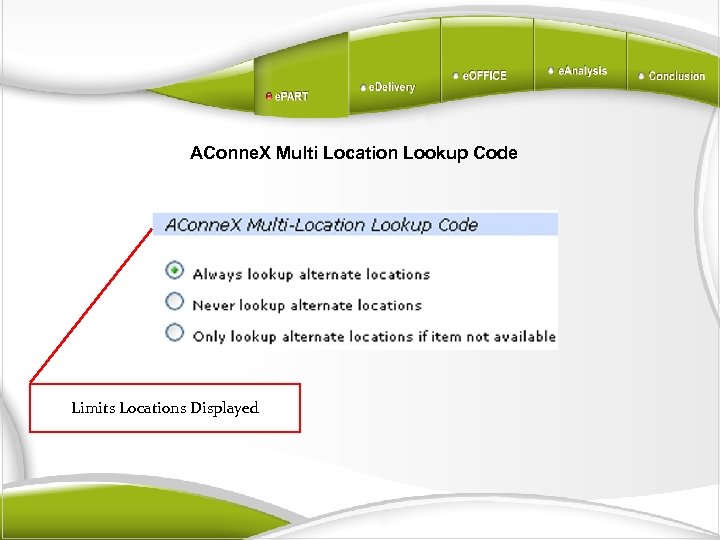 ePART
eDelivery
eOFFICE
eAnalysis
Conclusion

AConneX Multi Location Lookup Code

AConneX Multi-Location Lookup Code

Always lookup alternate locations
Never lookup alternate locations
Only lookup alternate locations if item not available

Limits Locations Displayed